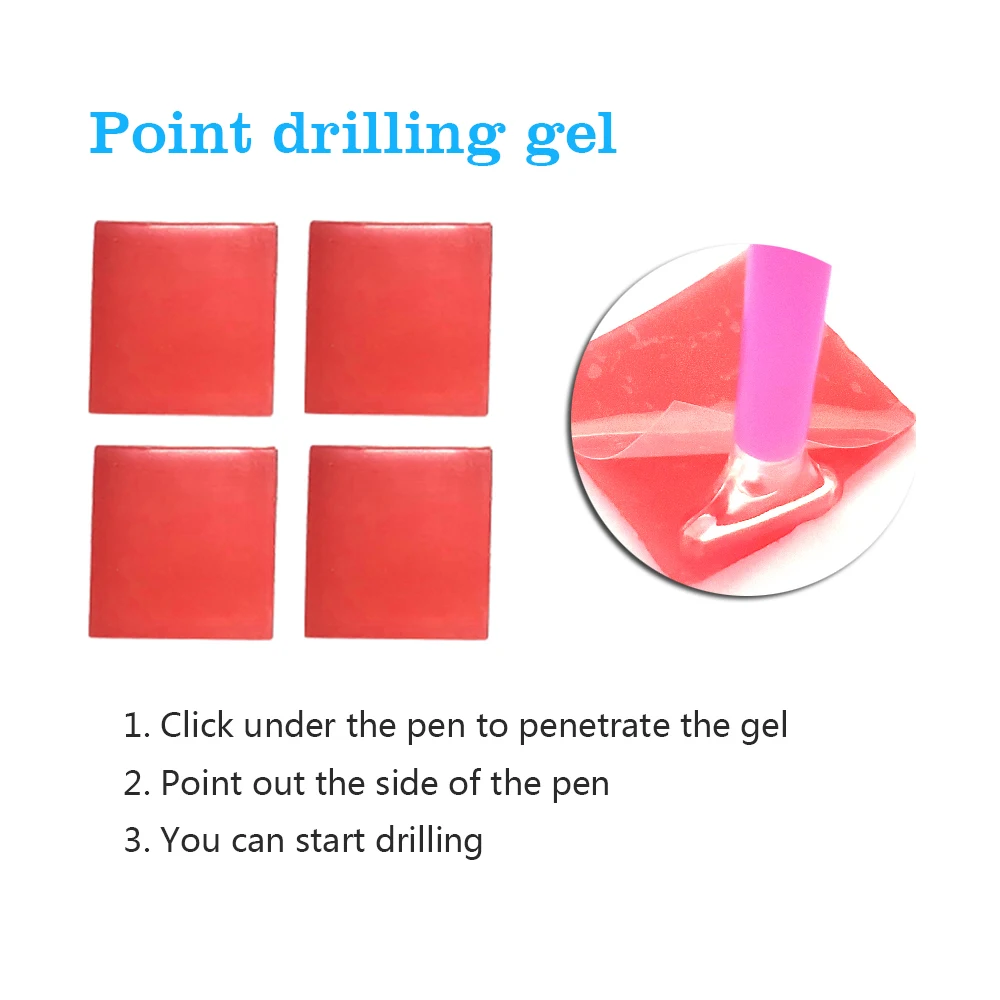 Point drilling gel

1. Click under the pen to penetrate the gel
2. Point out the side of the pen
3. You can start drilling